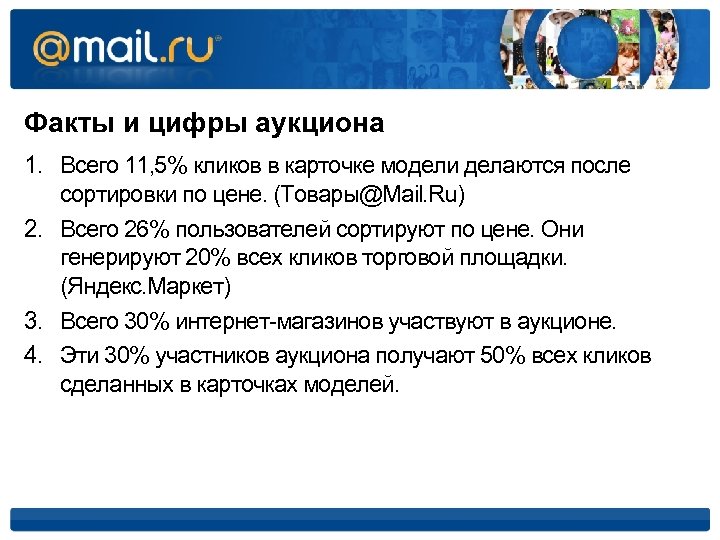 @mail.ru

Факты и цифры аукциона

1. Всего 11,5% кликов в карточке модели делаются после сортировки по цене. (Товары@Mail.Ru)
2. Всего 26% пользователей сортируют по цене. Они генерируют 20% всех кликов торговой площадки. (Яндекс.Маркет)
3. Всего 30% интернет-магазинов участвуют в аукционе.
4. Эти 30% участников аукциона получают 50% всех кликов сделанных в карточках моделей.